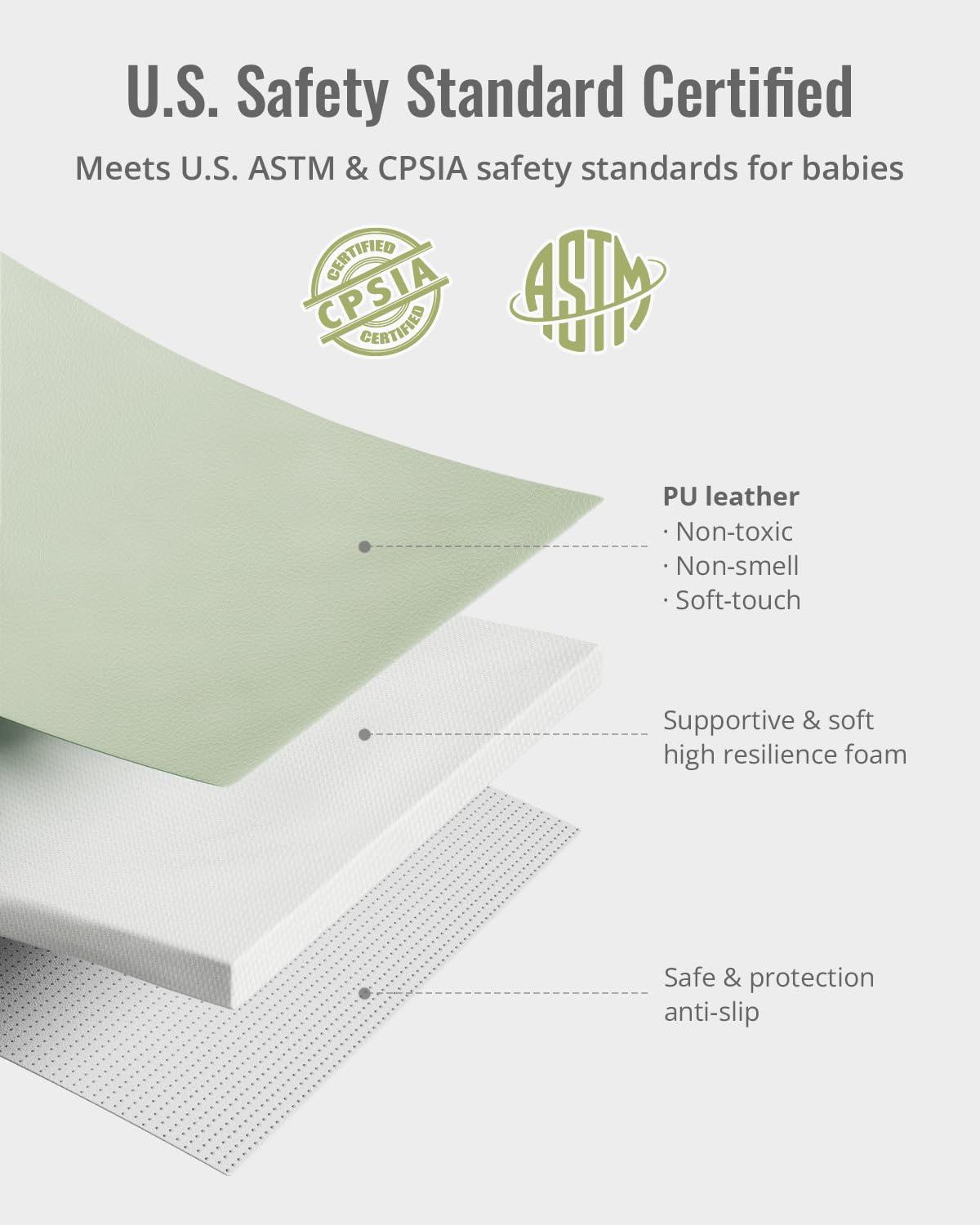 U.S. Safety Standard Certified

Meets U.S. ASTM & CPSIA safety standards for babies

CERTIFIED CPSIA CERTIFIED

ASTM

PU leather
· Non-toxic
· Non-smell
· Soft-touch

Supportive & soft high resilience foam

Safe & protection anti-slip